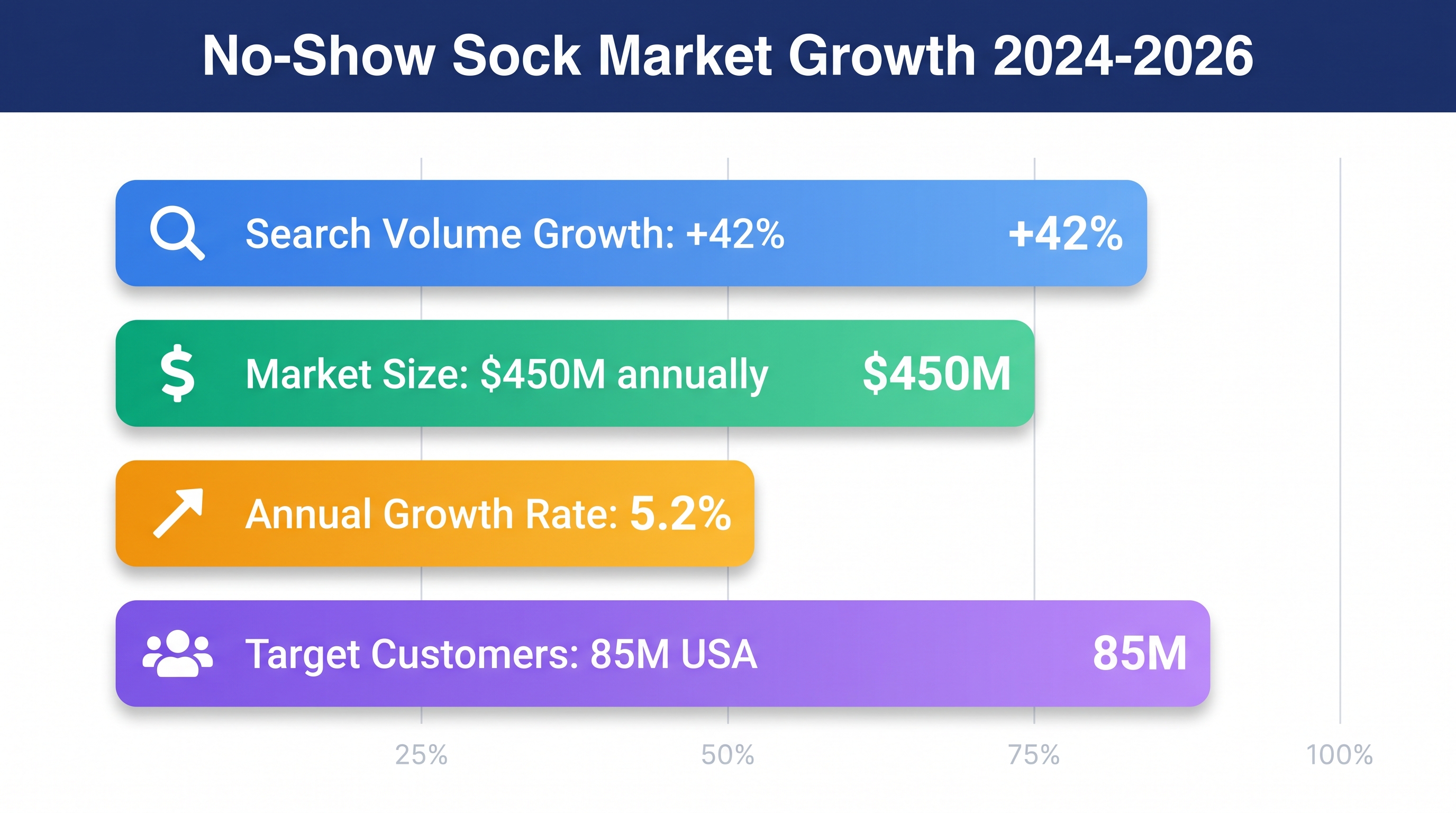 No-Show Sock Market Growth 2024-2026

Search Volume Growth: +42% +42%

Market Size: \$450M annually \$450M

Annual Growth Rate: 5.2%

Target Customers: 85M USA 85M

25% 50% 75% 100%